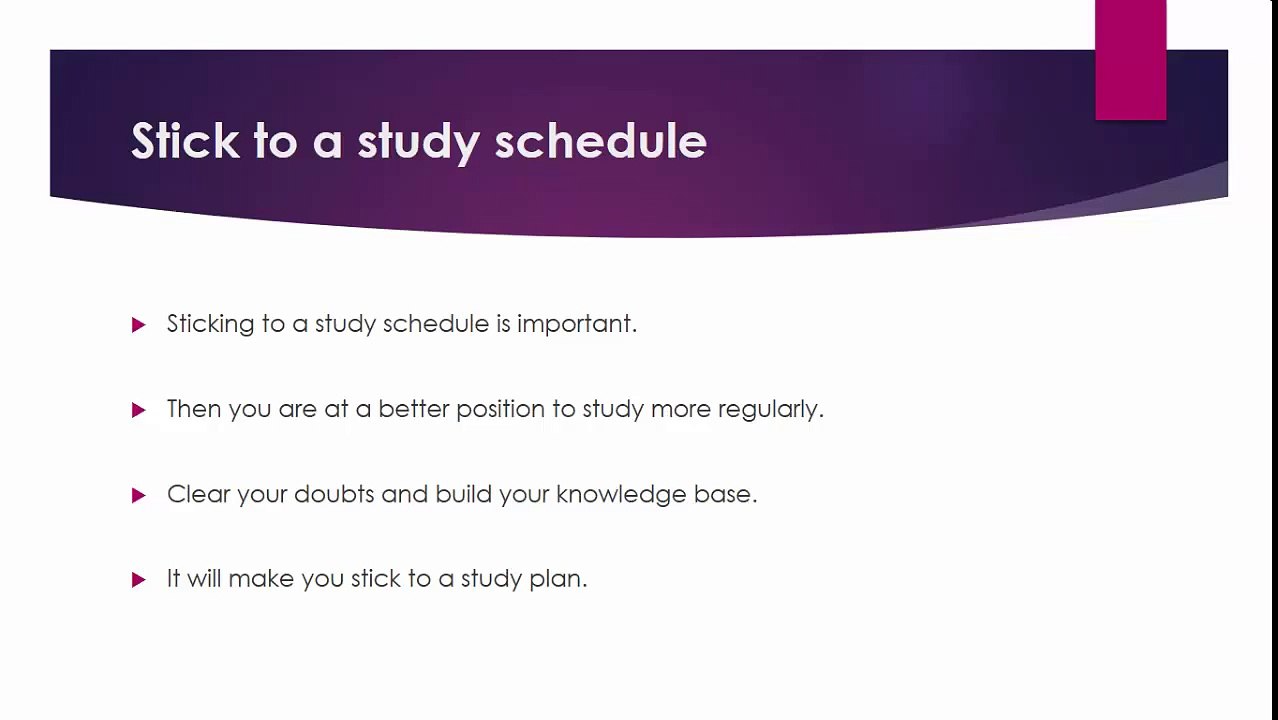 Stick to a study schedule

▶ Sticking to a study schedule is important.

▶ Then you are at a better position to study more regularly.

▶ Clear your doubts and build your knowledge base.

▶ It will make you stick to a study plan.